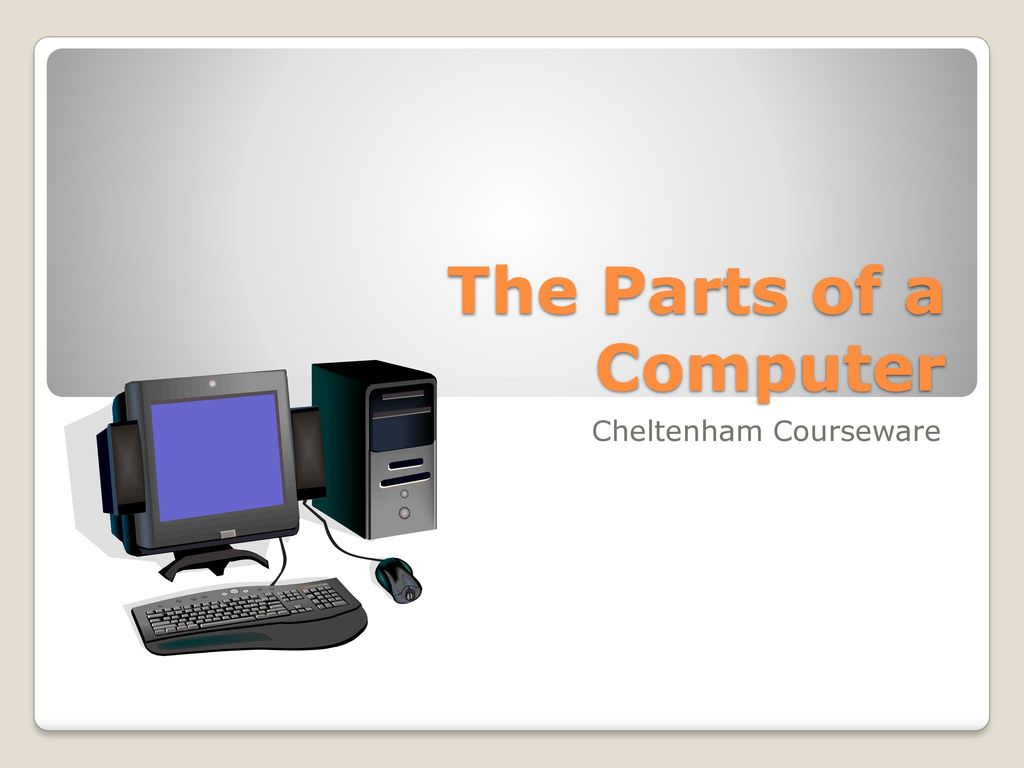 The Parts of a Computer

Cheltenham Courseware